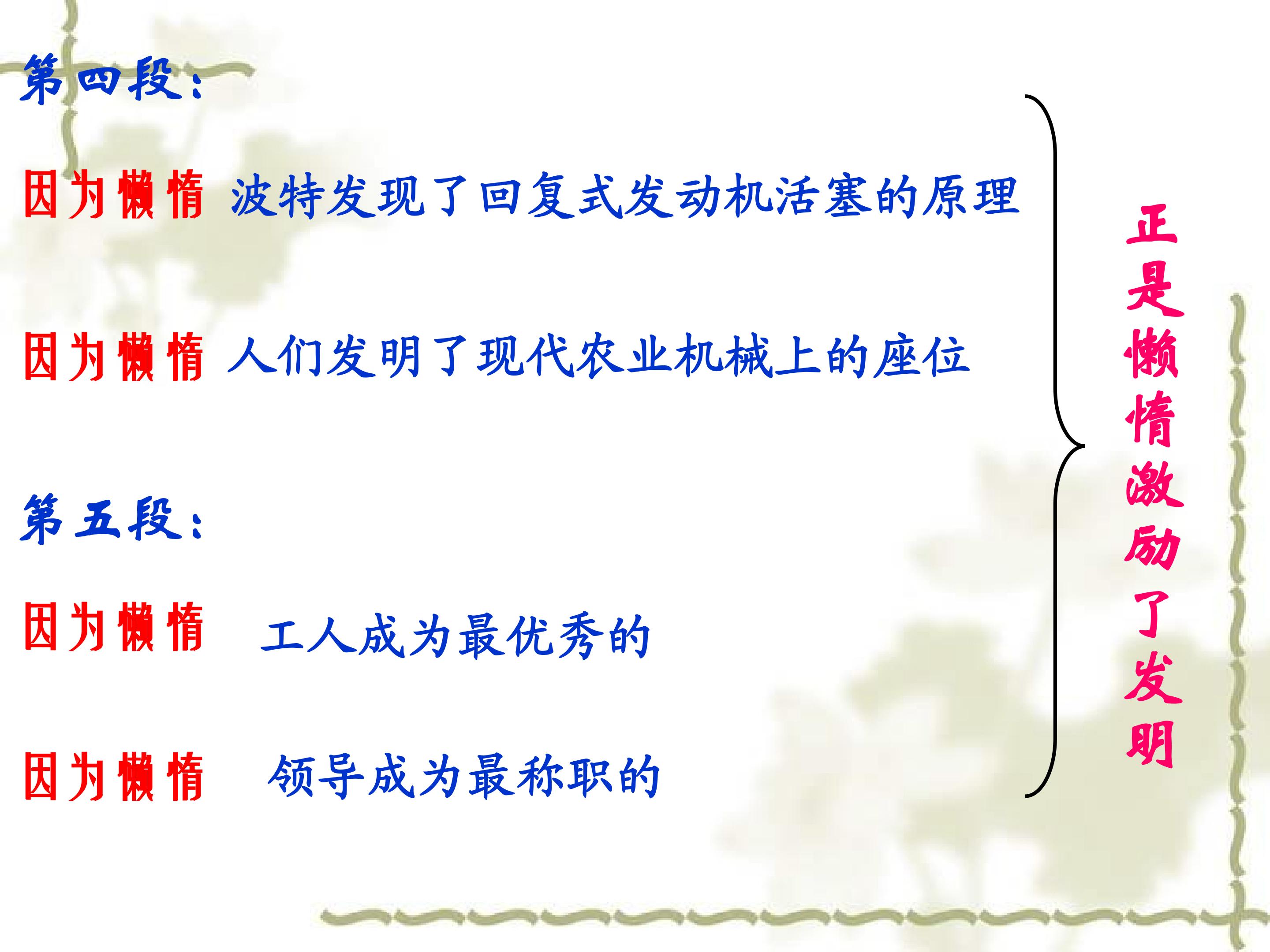 第四段：

因为懒惰 波特发现了回复式发动机活塞的原理

因为懒惰 人们发明了现代农业机械上的座位

第五段：

因为懒惰 工人成为最优秀的

因为懒惰 领导成为最称职的

正是懒惰激励了发明